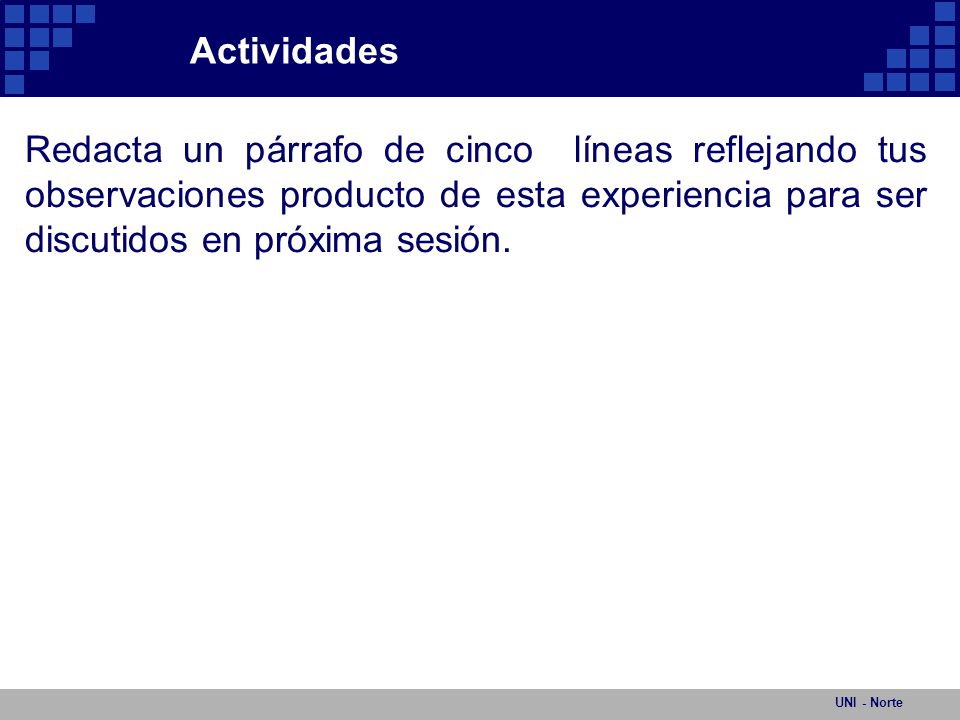 Actividades

Redacta un párrafo de cinco líneas reflejando tus observaciones producto de esta experiencia para ser discutidos en próxima sesión.

UNI - Norte